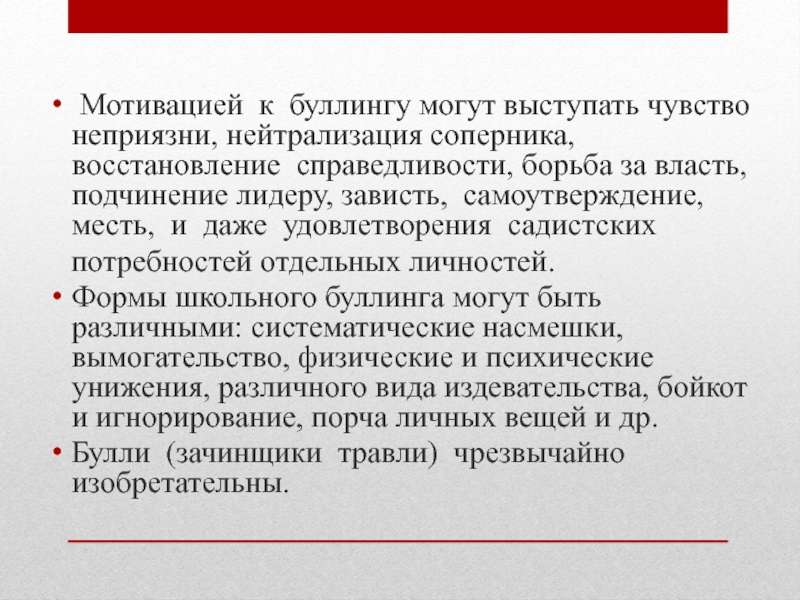 • Мотивацией к буллингу могут выступать чувство неприязни, нейтрализация соперника, восстановление справедливости, борьба за власть, подчинение лидеру, зависть, самоутверждение, месть, и даже удовлетворения садистских потребностей отдельных личностей.

• Формы школьного буллинга могут быть различными: систематические насмешки, вымогательство, физические и психические унижения, различного вида издевательства, бойкот и игнорирование, порча личных вещей и др.

• Булли (зачинщики травли) чрезвычайно изобретательны.